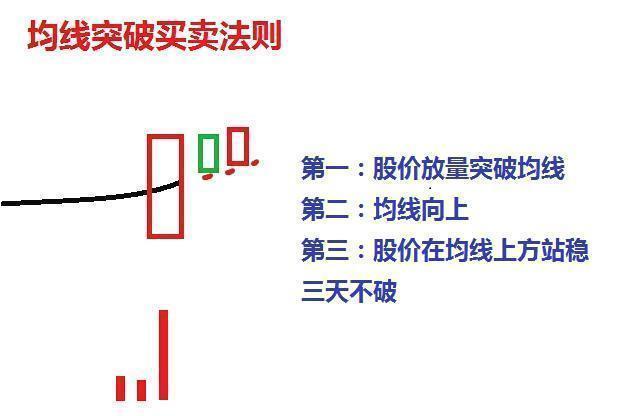 均线突破买卖法则

第一：股价放量突破均线
第二：均线向上
第三：股价在均线上方站稳三天不破